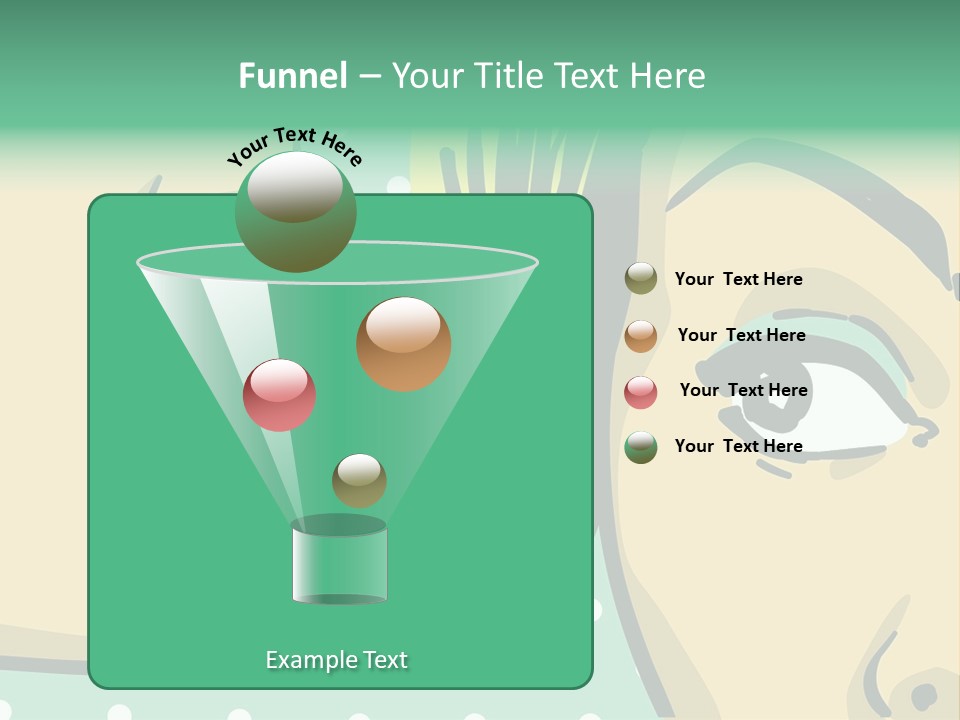 Funnel – Your Title Text Here

Your Text Here

Your Text Here

Your Text Here

Your Text Here

Your Text Here

Example Text